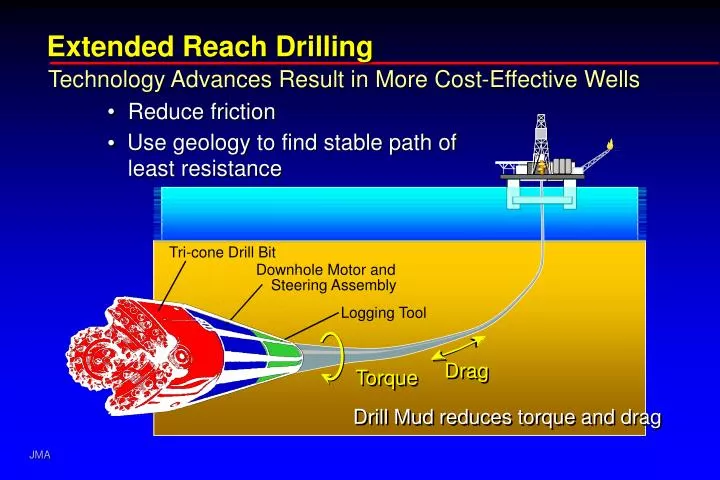 Extended Reach Drilling
Technology Advances Result in More Cost-Effective Wells

• Reduce friction
• Use geology to find stable path of least resistance

Tri-cone Drill Bit
Downhole Motor and Steering Assembly
Logging Tool
Torque
Drag
Drill Mud reduces torque and drag

JMA